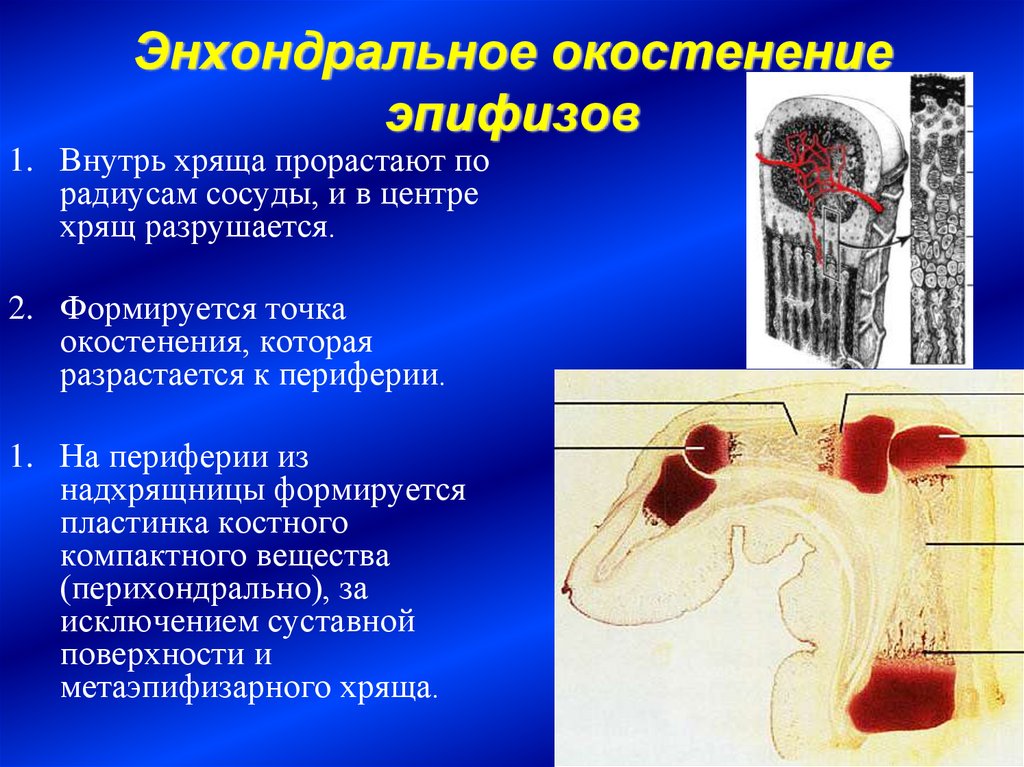 Энхондральное окостенение эпифизов

1. Внутрь хряща прорастают по радиусам сосуды, и в центре хрящ разрушается.

2. Формируется точка окостенения, которая разрастается к периферии.

1. На периферии из надхрящницы формируется пластинка костного компактного вещества (перихондрально), за исключением суставной поверхности и метаэпифизарного хряща.